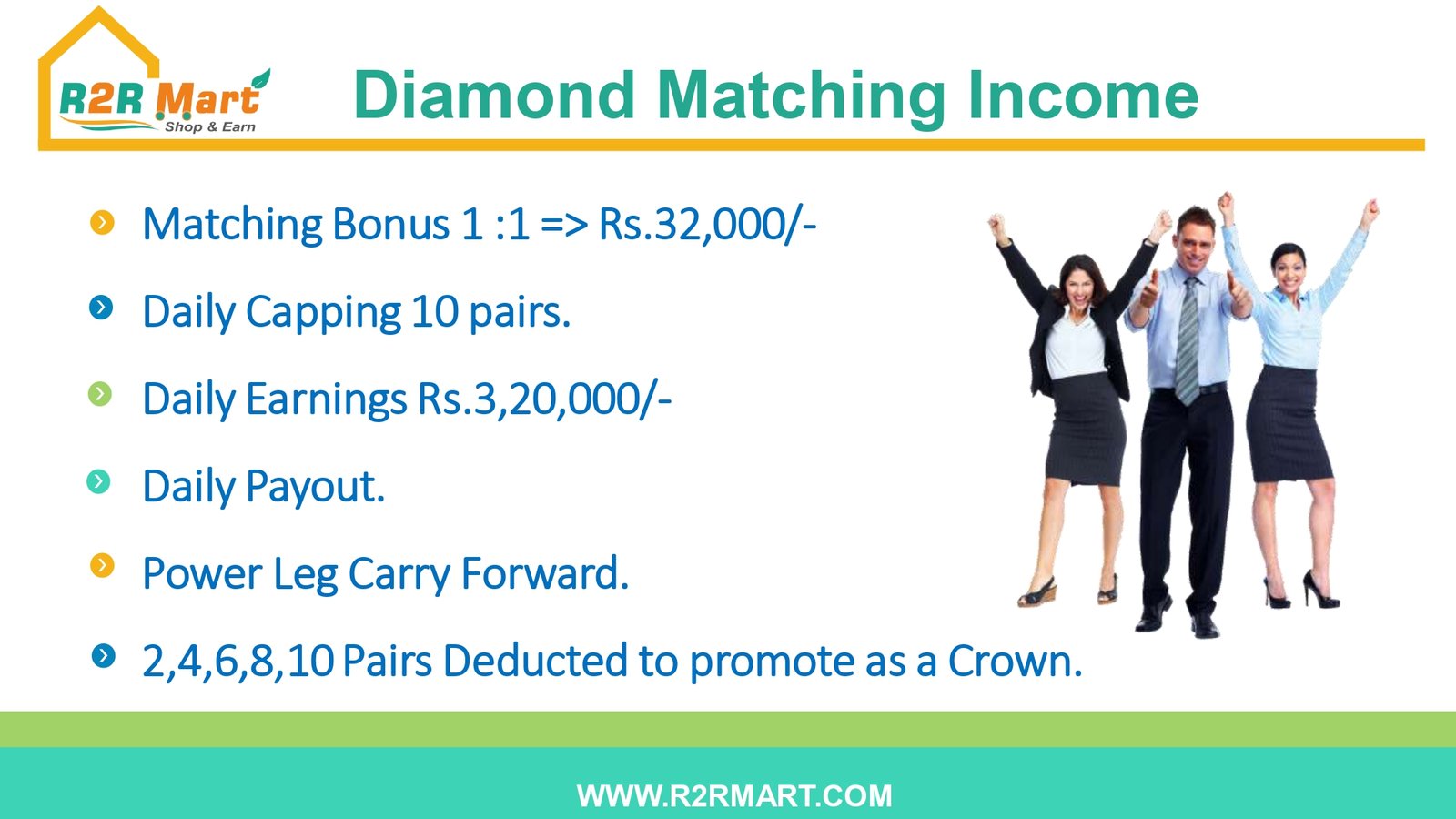 R2R Mart
Shop & Earn

Diamond Matching Income

Matching Bonus 1 :1 => Rs.32,000/-

Daily Capping 10 pairs.

Daily Earnings Rs.3,20,000/-

Daily Payout.

Power Leg Carry Forward.

2,4,6,8,10 Pairs Deducted to promote as a Crown.

WWW.R2RMART.COM